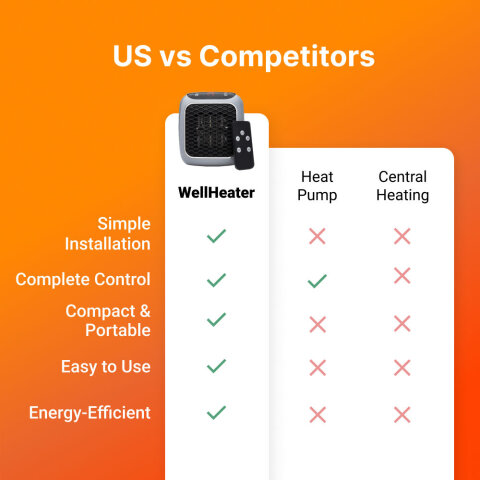 US vs Competitors

| | WellHeater | Heat Pump | Central Heating |
|---|---|---|---|
| Simple Installation | ✓ | ✗ | ✗ |
| Complete Control | ✓ | ✓ | ✗ |
| Compact & Portable | ✓ | ✗ | ✗ |
| Easy to Use | ✓ | ✗ | ✗ |
| Energy-Efficient | ✓ | ✗ | ✗ |